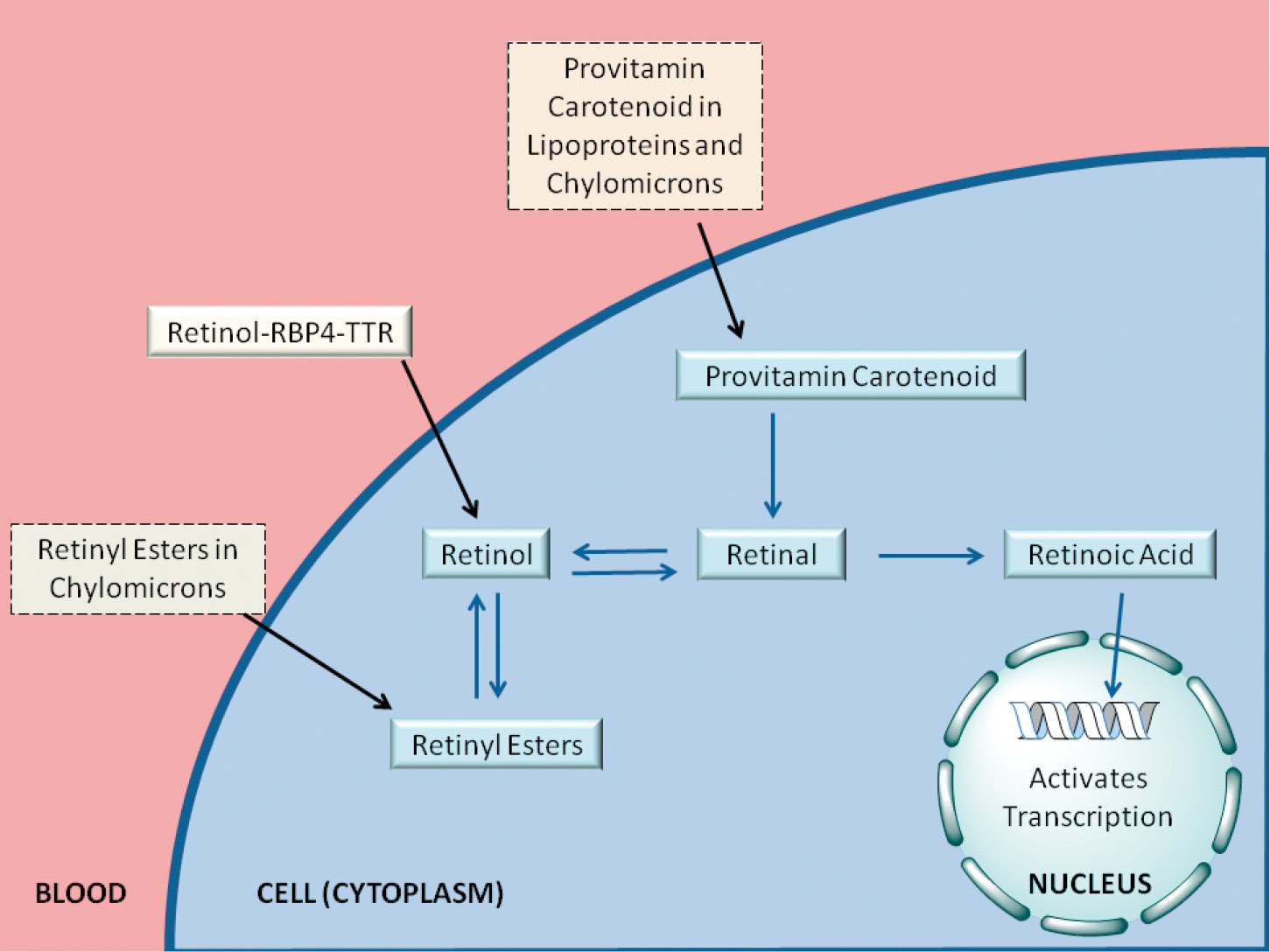 Provitamin Carotenoid in Lipoproteins and Chylomicrons

Retinol-RBP4-TTR

Provitamin Carotenoid

Retinyl Esters in Chylomicrons

Retinol

Retinal

Retinoic Acid

Retinyl Esters

Activates Transcription

NUCLEUS

BLOOD

CELL (CYTOPLASM)